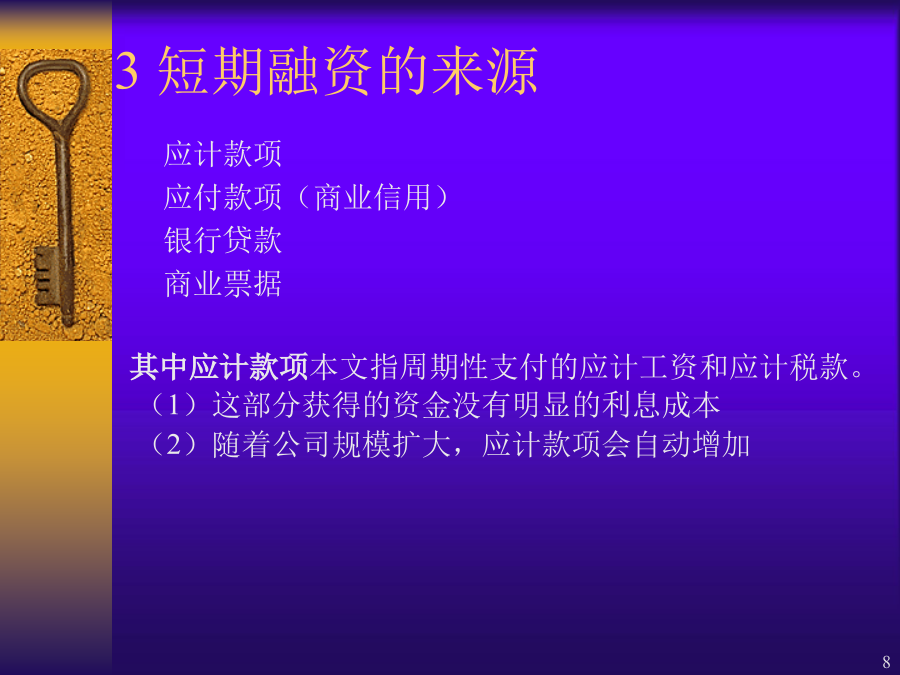 3 短期融资的来源

应计款项
应付款项（商业信用）
银行贷款
商业票据

其中应计款项本文指周期性支付的应计工资和应计税款。
（1）这部分获得的资金没有明显的利息成本
（2）随着公司规模扩大，应计款项会自动增加

8